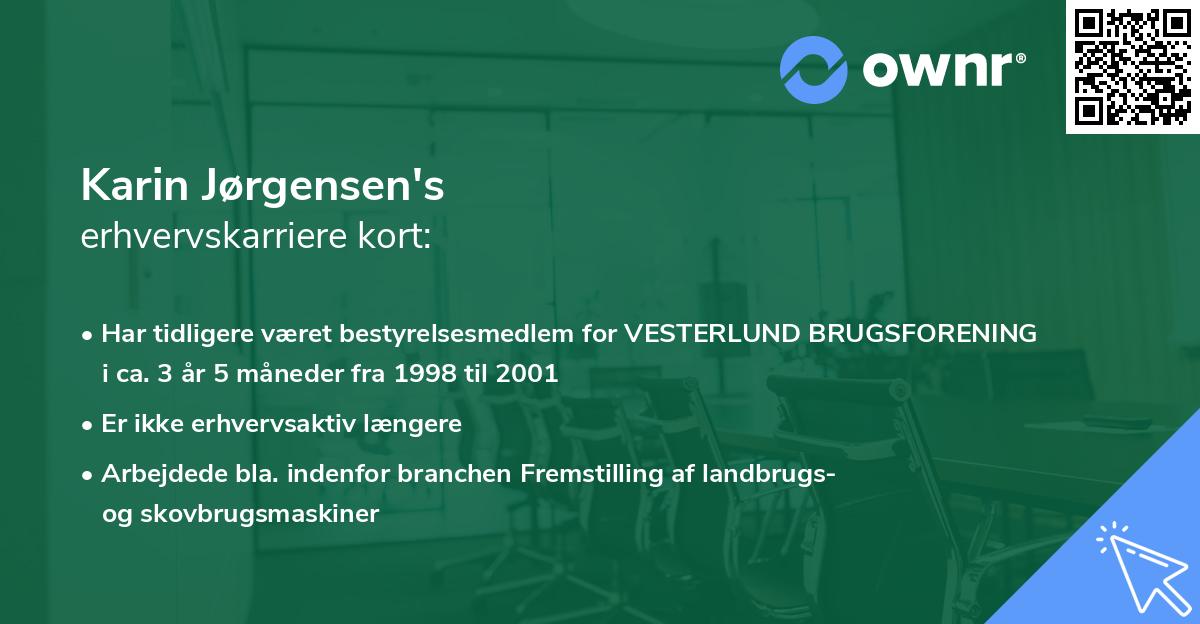 ownr®

Karin Jørgensen's
erhvervskarriere kort:

• Har tidligere været bestyrelsesmedlem for VESTERLUND BRUGSFORENING i ca. 3 år 5 måneder fra 1998 til 2001

• Er ikke erhvervsaktiv længere

• Arbejdede bla. indenfor branchen Fremstilling af landbrugs- og skovbrugsmaskiner